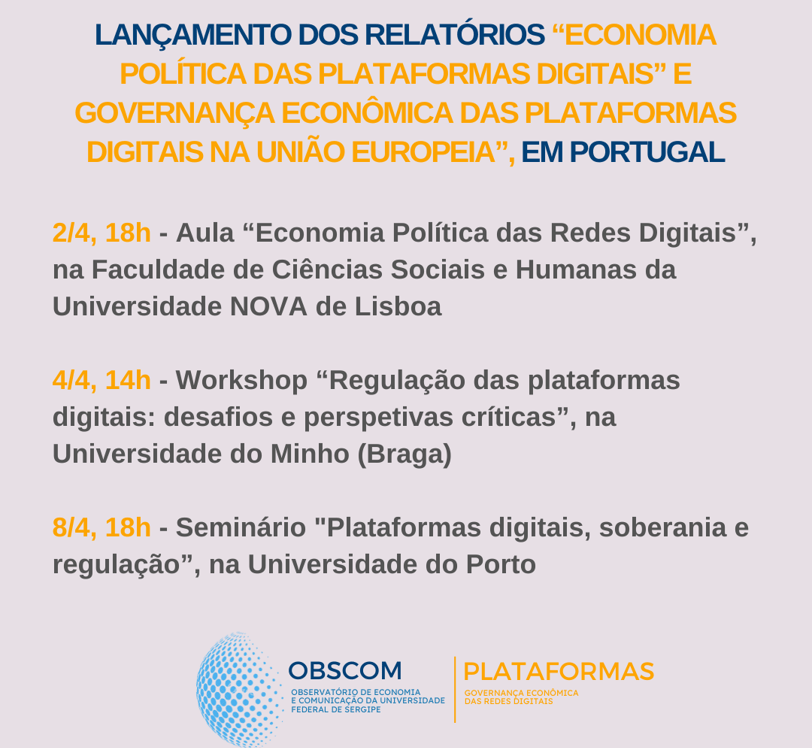 LANÇAMENTO DOS RELATÓRIOS “ECONOMIA POLÍTICA DAS PLATAFORMAS DIGITAIS” E GOVERNANÇA ECONÔMICA DAS PLATAFORMAS DIGITAIS NA UNIÃO EUROPEIA”, EM PORTUGAL

2/4, 18h - Aula “Economia Política das Redes Digitais”, na Faculdade de Ciências Sociais e Humanas da Universidade NOVA de Lisboa

4/4, 14h - Workshop “Regulação das plataformas digitais: desafios e perspetivas críticas”, na Universidade do Minho (Braga)

8/4, 18h - Seminário "Plataformas digitais, soberania e regulação”, na Universidade do Porto

OBSCOM
OBSERVATÓRIO DE ECONOMIA E COMUNICAÇÃO DA UNIVERSIDADE FEDERAL DE SERGIPE

PLATAFORMAS
GOVERNANÇA ECONÔMICA DAS REDES DIGITAIS